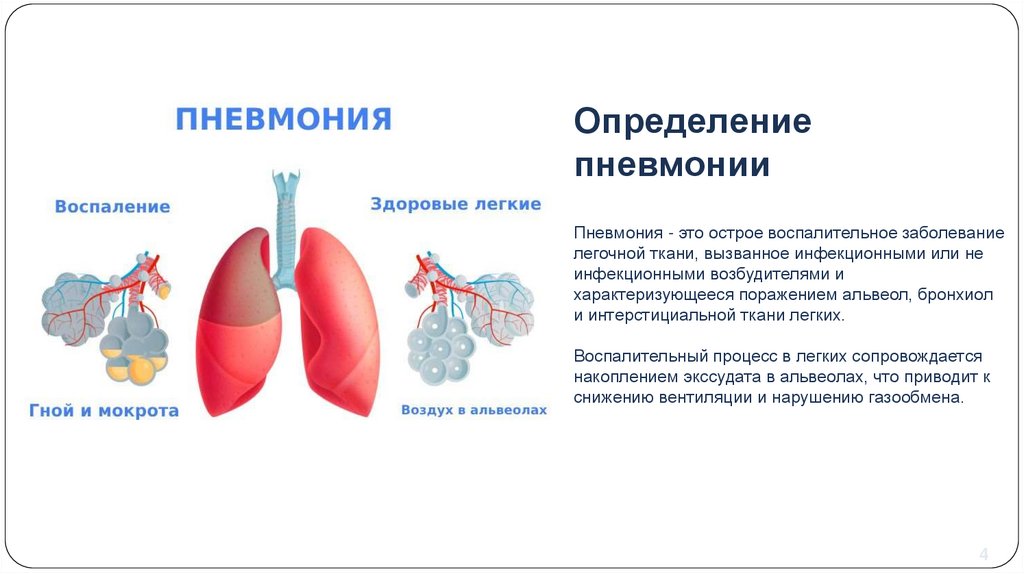 ПНЕВМОНИЯ

Воспаление

Здоровые легкие

Гной и мокрота

Воздух в альвеолах

Определение пневмонии

Пневмония - это острое воспалительное заболевание легочной ткани, вызванное инфекционными или не инфекционными возбудителями и характеризующееся поражением альвеол, бронхиол и интерстициальной ткани легких.

Воспалительный процесс в легких сопровождается накоплением экссудата в альвеолах, что приводит к снижению вентиляции и нарушению газообмена.

4